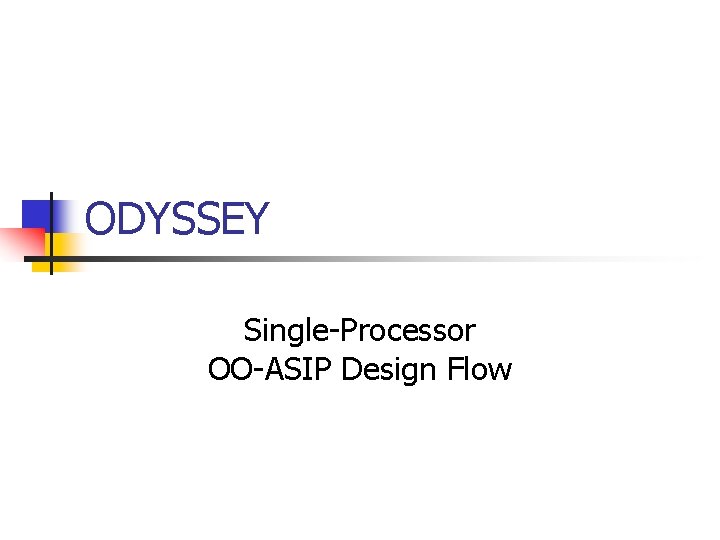 ODYSSEY

Single-Processor
OO-ASIP Design Flow